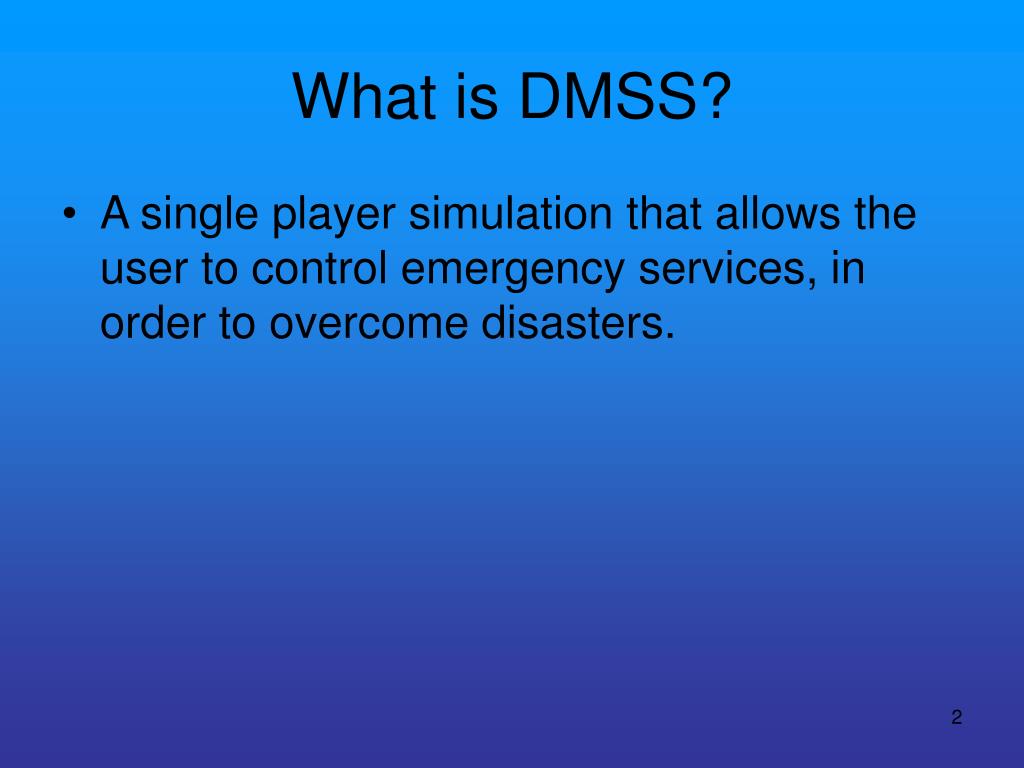 What is DMSS?

• A single player simulation that allows the user to control emergency services, in order to overcome disasters.

2